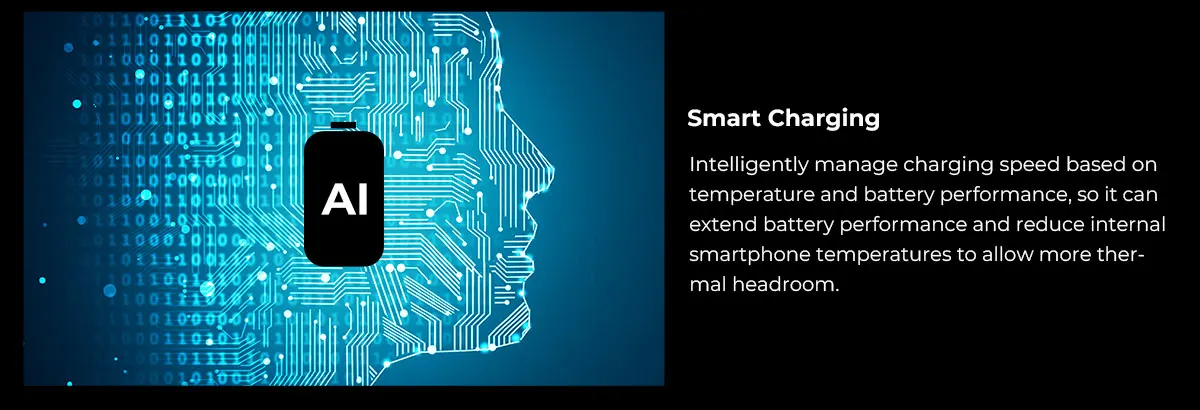 AI

Smart Charging

Intelligently manage charging speed based on temperature and battery performance, so it can extend battery performance and reduce internal smartphone temperatures to allow more thermal headroom.